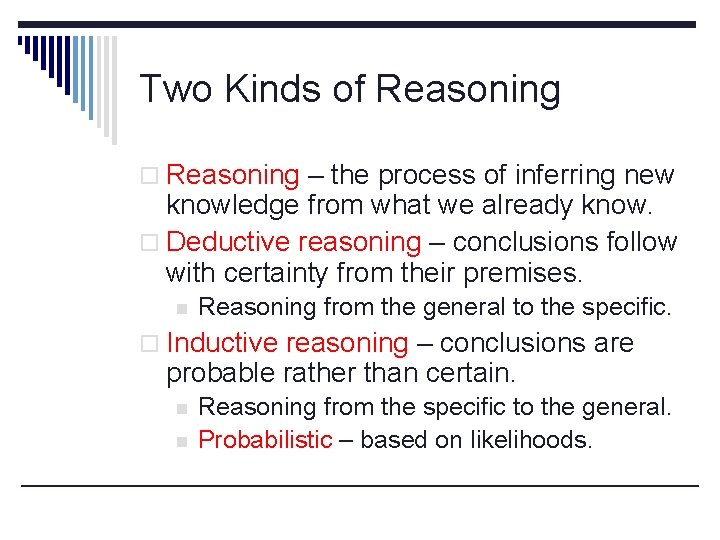 Two Kinds of Reasoning

Reasoning – the process of inferring new knowledge from what we already know.

Deductive reasoning – conclusions follow with certainty from their premises.

Reasoning from the general to the specific.

Inductive reasoning – conclusions are probable rather than certain.

Reasoning from the specific to the general.

Probabilistic – based on likelihoods.